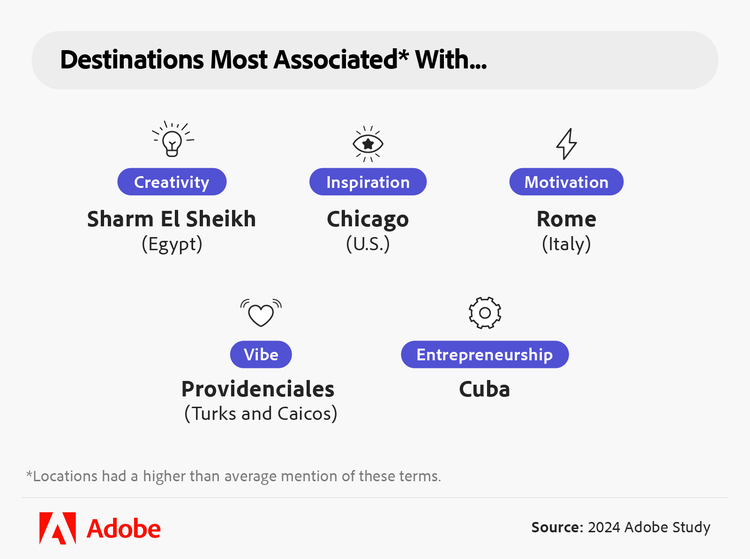 Destinations Most Associated* With...

Creativity
Sharm El Sheikh
(Egypt)

Inspiration
Chicago
(U.S.)

Motivation
Rome
(Italy)

Vibe
Providenciales
(Turks and Caicos)

Entrepreneurship
Cuba

*Locations had a higher than average mention of these terms.

Adobe

Source: 2024 Adobe Study